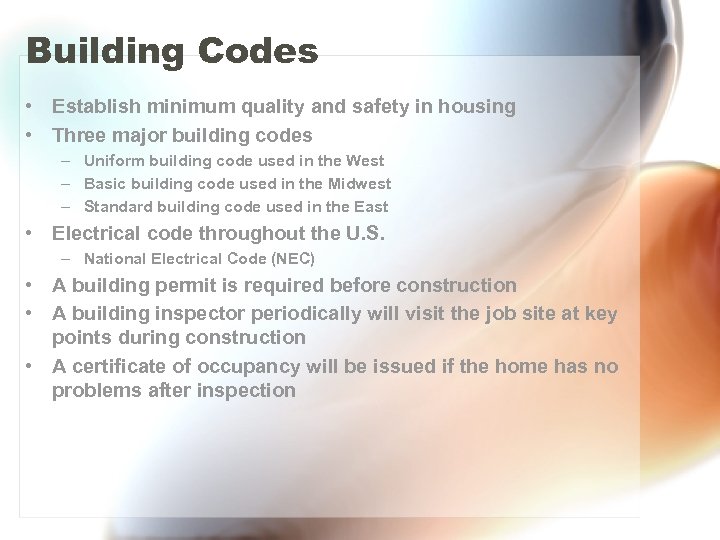 Building Codes

• Establish minimum quality and safety in housing
• Three major building codes
– Uniform building code used in the West
– Basic building code used in the Midwest
– Standard building code used in the East
• Electrical code throughout the U.S.
– National Electrical Code (NEC)
• A building permit is required before construction
• A building inspector periodically will visit the job site at key points during construction
• A certificate of occupancy will be issued if the home has no problems after inspection